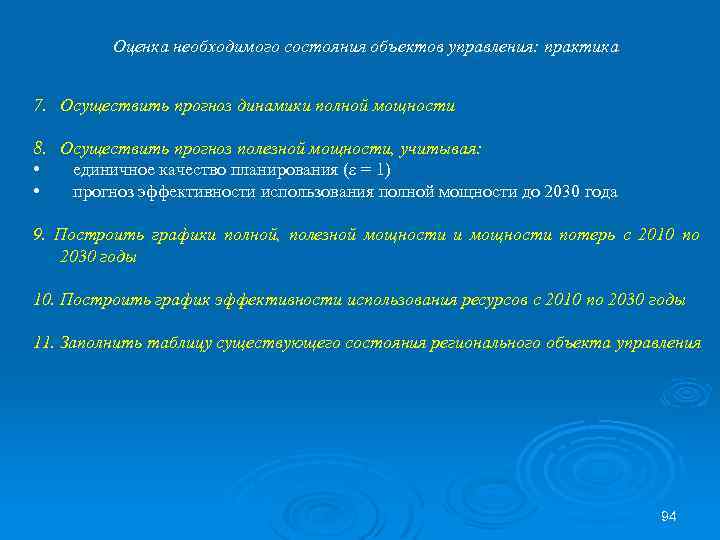 Оценка необходимого состояния объектов управления: практика

7. Осуществить прогноз динамики полной мощности

8. Осуществить прогноз полезной мощности, учитывая:
• единичное качество планирования ($\varepsilon = 1$)
• прогноз эффективности использования полной мощности до 2030 года

9. Построить графики полной, полезной мощности и мощности потерь с 2010 по 2030 годы

10. Построить график эффективности использования ресурсов с 2010 по 2030 годы

11. Заполнить таблицу существующего состояния регионального объекта управления

94